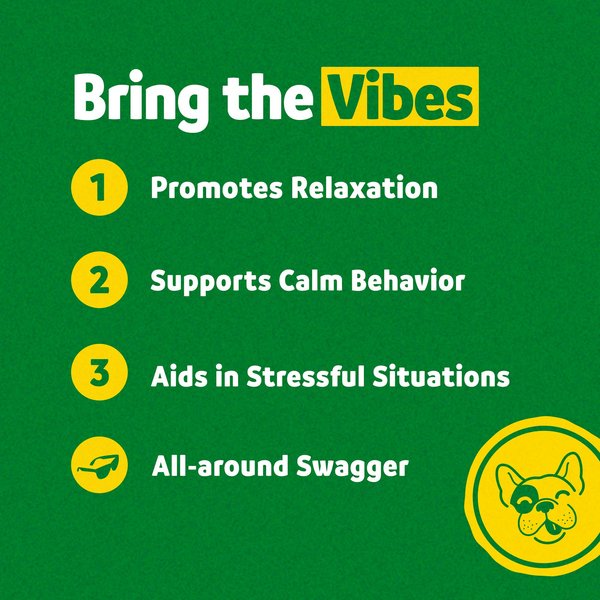 Bring the Vibes

1 Promotes Relaxation

2 Supports Calm Behavior

3 Aids in Stressful Situations

All-around Swagger